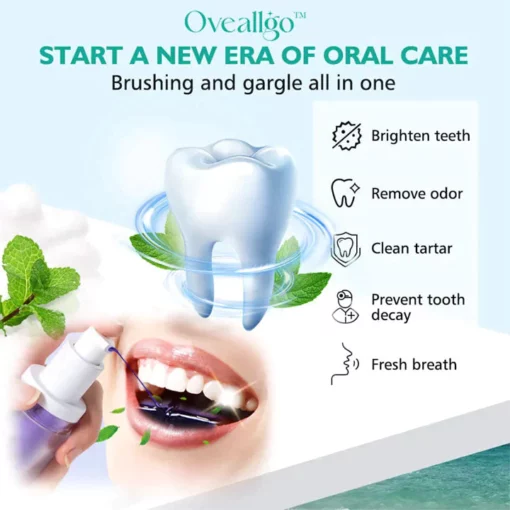 Oveallgo™

START A NEW ERA OF ORAL CARE

Brushing and gargle all in one

Brighten teeth

Remove odor

Clean tartar

Prevent tooth decay

Fresh breath